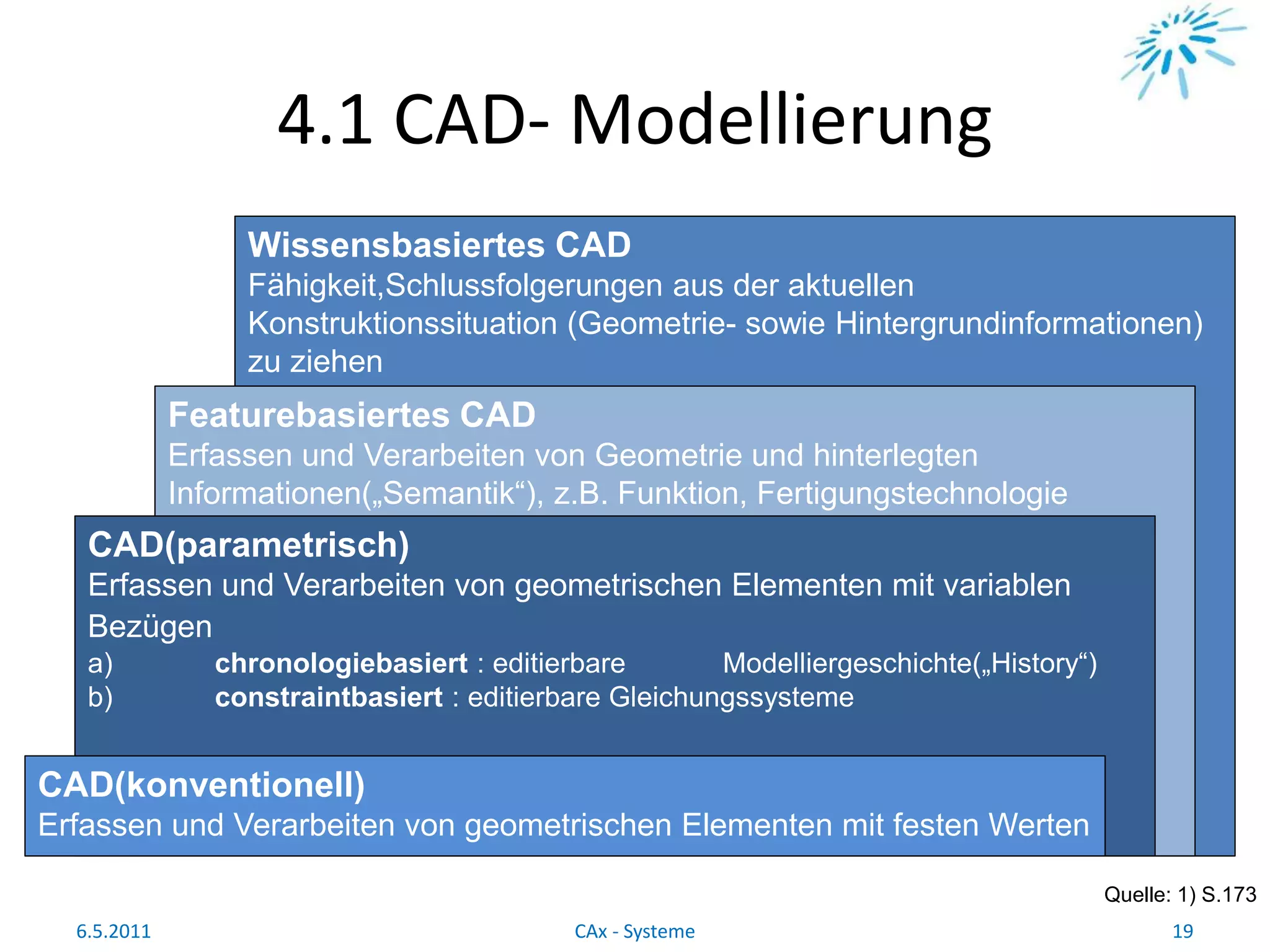 4.1 CAD- Modellierung

Wissensbasiertes CAD
Fähigkeit,Schlussfolgerungen aus der aktuellen Konstruktionssituation (Geometrie- sowie Hintergrundinformationen) zu ziehen

Featurebasiertes CAD
Erfassen und Verarbeiten von Geometrie und hinterlegten Informationen(„Semantik“), z.B. Funktion, Fertigungstechnologie

CAD(parametrisch)
Erfassen und Verarbeiten von geometrischen Elementen mit variablen Bezügen
a) chronologiebasiert : editierbare Modelliergeschichte(„History“)
b) constraintbasiert : editierbare Gleichungssysteme

CAD(konventionell)
Erfassen und Verarbeiten von geometrischen Elementen mit festen Werten

Quelle: 1) S.173

6.5.2011

CAx - Systeme

19